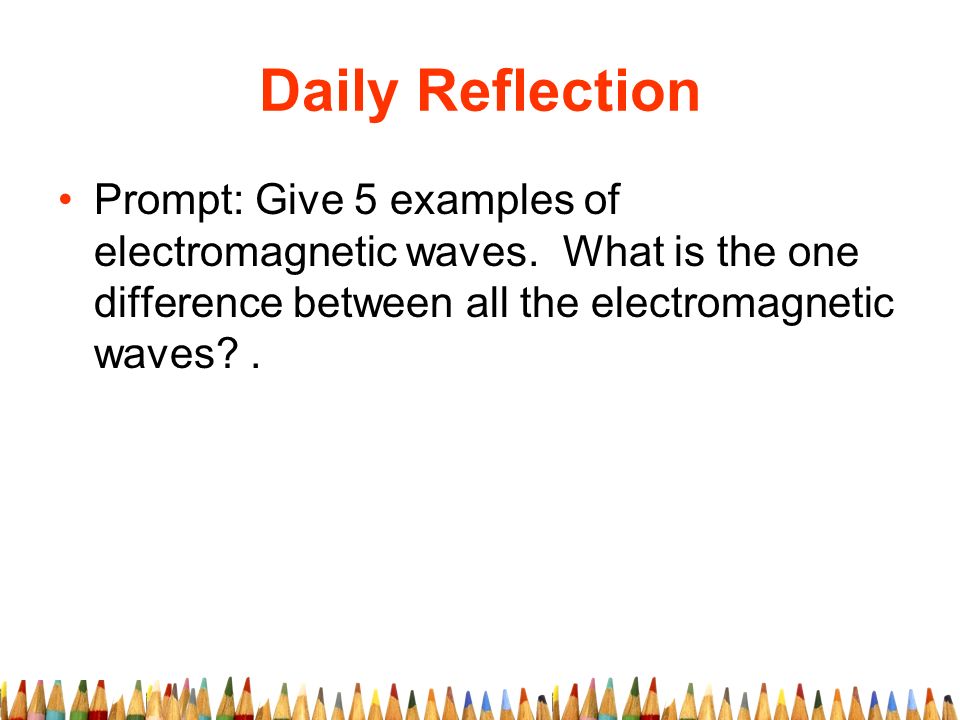 Daily Reflection

• Prompt: Give 5 examples of electromagnetic waves. What is the one difference between all the electromagnetic waves? .